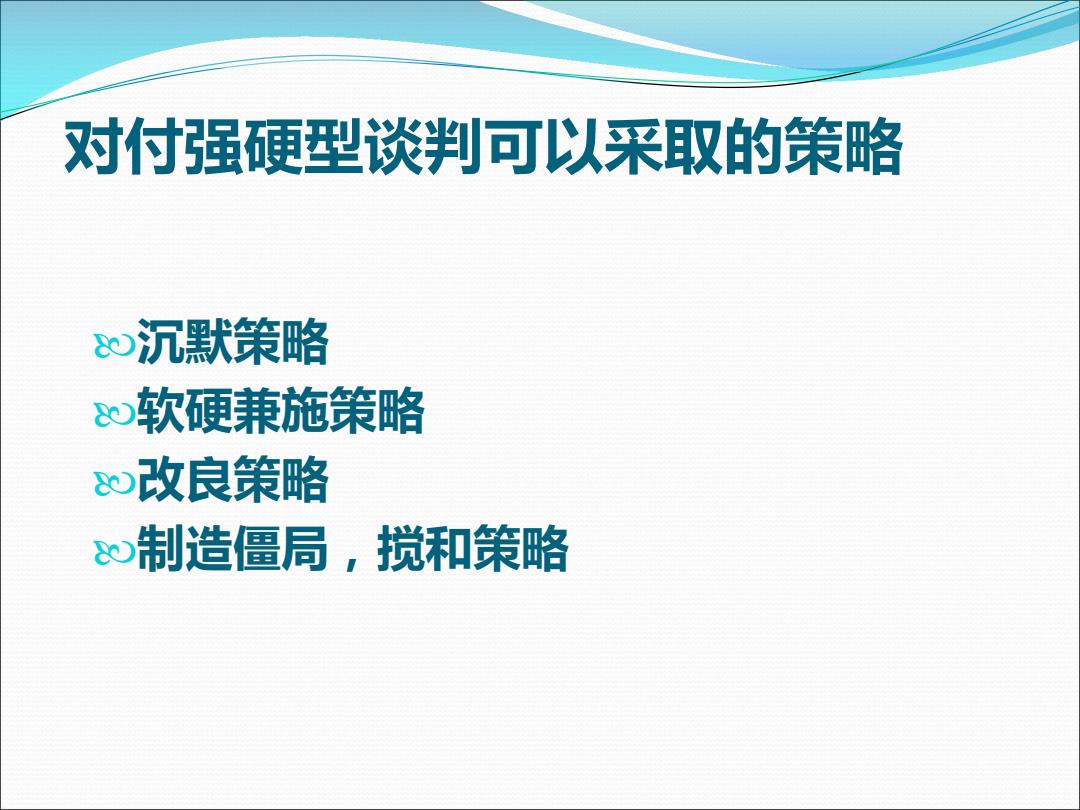 对付强硬型谈判可以采取的策略

沉默策略
软硬兼施策略
改良策略
制造僵局，搅和策略